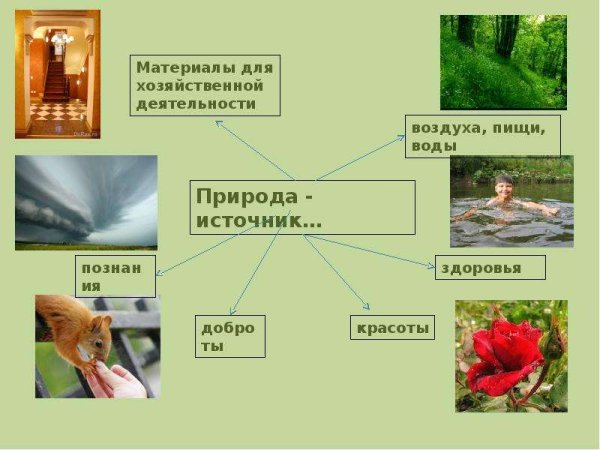 Материалы для хозяйственной деятельности

воздуха, пищи, воды

Природа - источник...

познания

здоровья

доброты

красоты